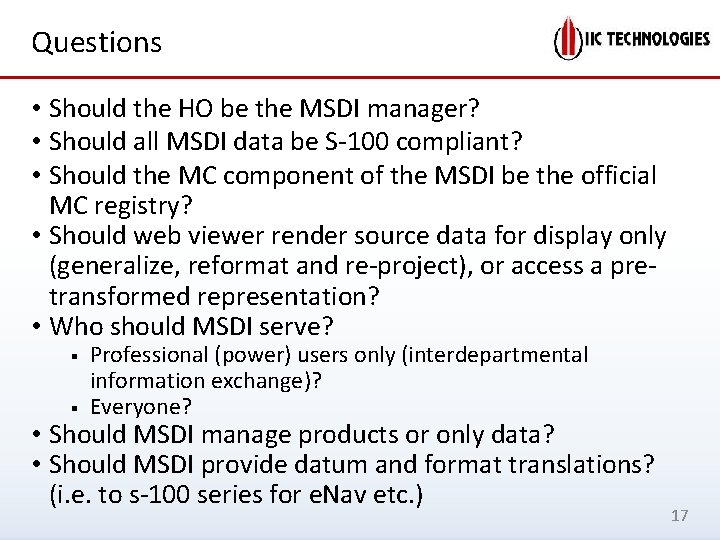 Questions

IIC TECHNOLOGIES

• Should the HO be the MSDI manager?
• Should all MSDI data be S-100 compliant?
• Should the MC component of the MSDI be the official MC registry?
• Should web viewer render source data for display only (generalize, reformat and re-project), or access a pre-transformed representation?
• Who should MSDI serve?
 ▪ Professional (power) users only (interdepartmental information exchange)?
 ▪ Everyone?
• Should MSDI manage products or only data?
• Should MSDI provide datum and format translations? (i.e. to s-100 series for eNav etc.)

17